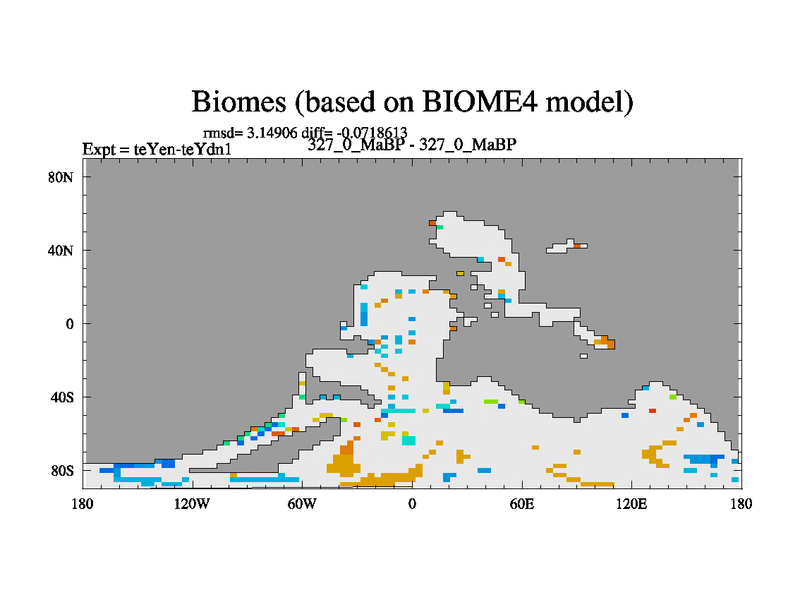 Biomes (based on BIOME4 model)

rmsd= 3.14906 diff= -0.0718613

Expt = teYen-teYdn1

327_0_MaBP - 327_0_MaBP

80N
40N
0
40S
80S

180
120W
60W
0
60E
120E
180